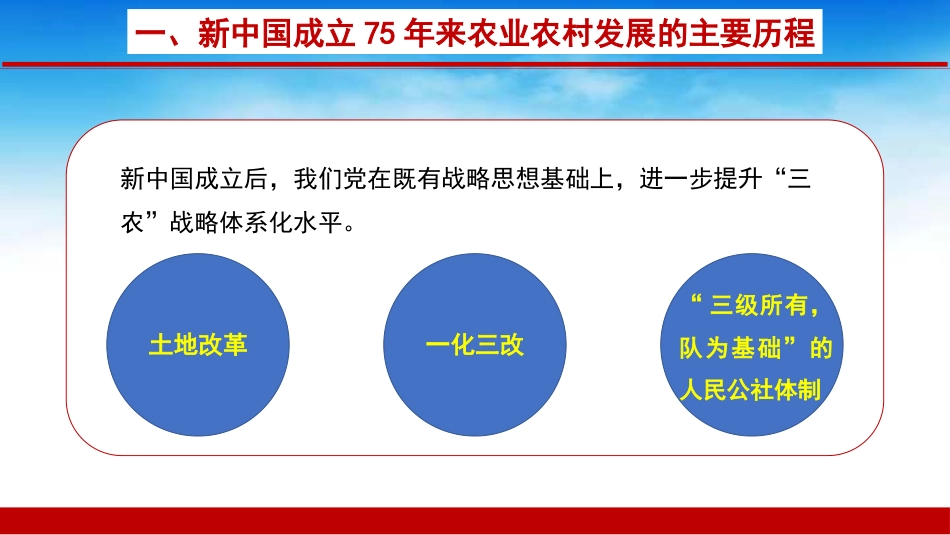 一、新中国成立 75 年来农业农村发展的主要历程

新中国成立后，我们党在既有战略思想基础上，进一步提升“三农”战略体系化水平。

土地改革

一化三改

“三级所有，队为基础”的人民公社体制